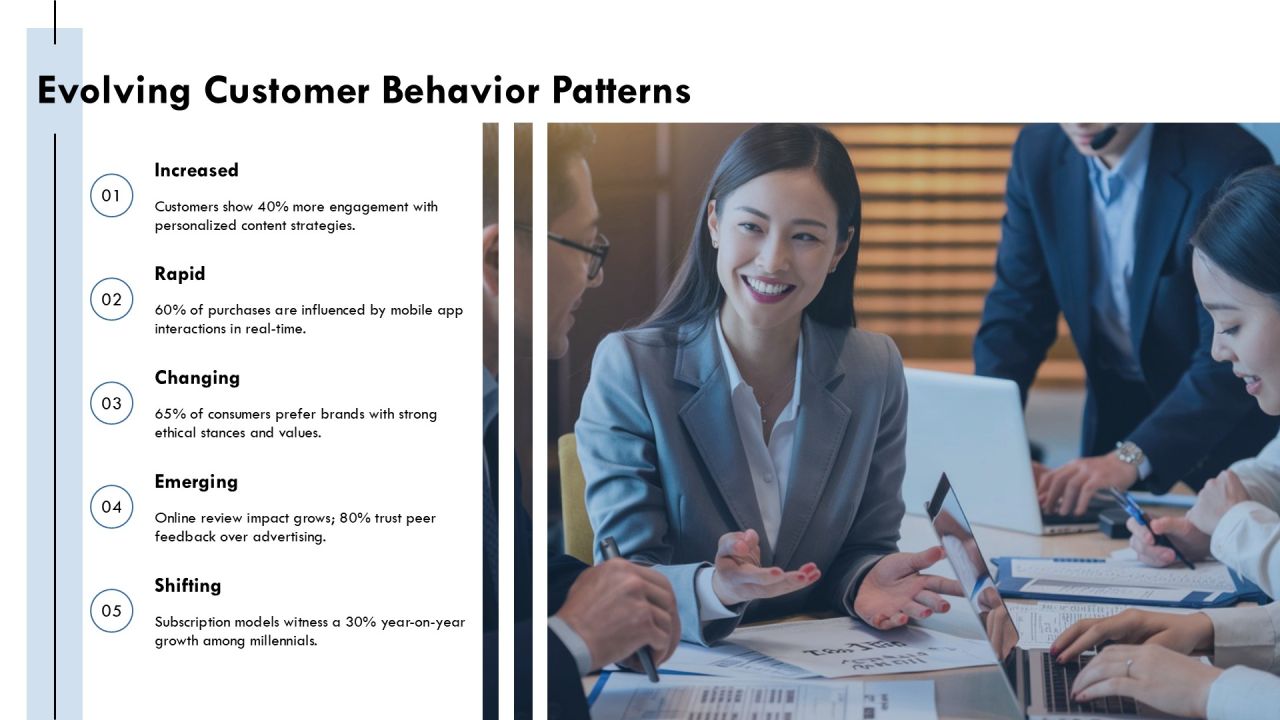 Evolving Customer Behavior Patterns

01

Increased

Customers show 40% more engagement with personalized content strategies.

02

Rapid

60% of purchases are influenced by mobile app interactions in real-time.

03

Changing

65% of consumers prefer brands with strong ethical stances and values.

04

Emerging

Online review impact grows; 80% trust peer feedback over advertising.

05

Shifting

Subscription models witness a 30% year-on-year growth among millennials.